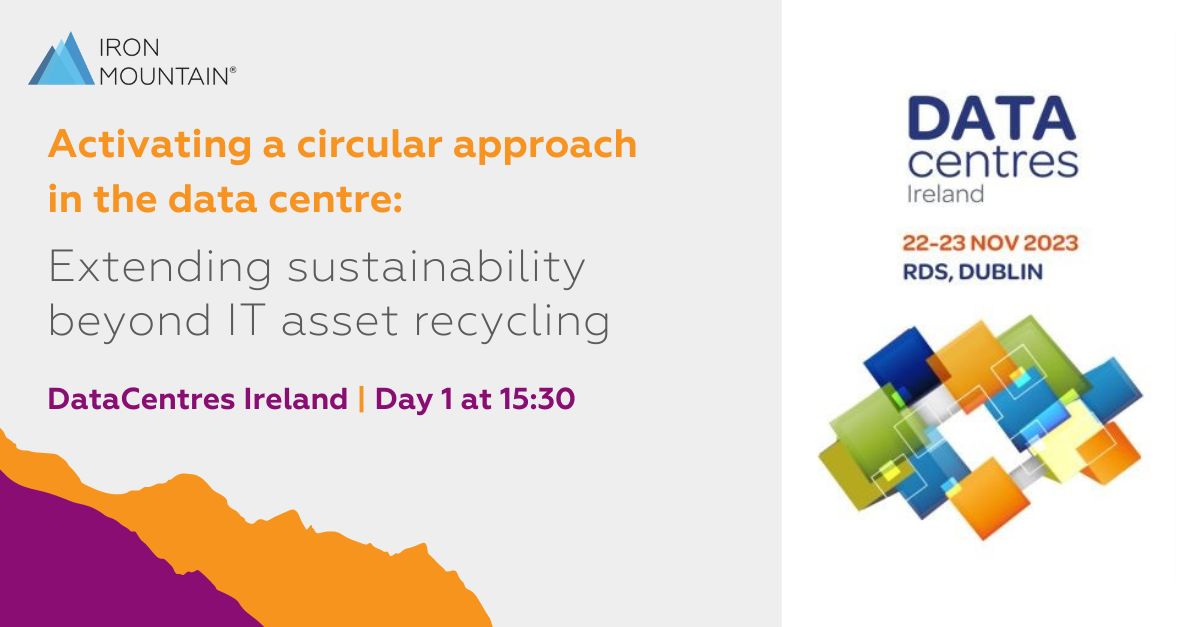 IRON MOUNTAIN®

Activating a circular approach in the data centre:

Extending sustainability beyond IT asset recycling

DataCentres Ireland | Day 1 at 15:30

DATA centres Ireland

22-23 NOV 2023
RDS, DUBLIN